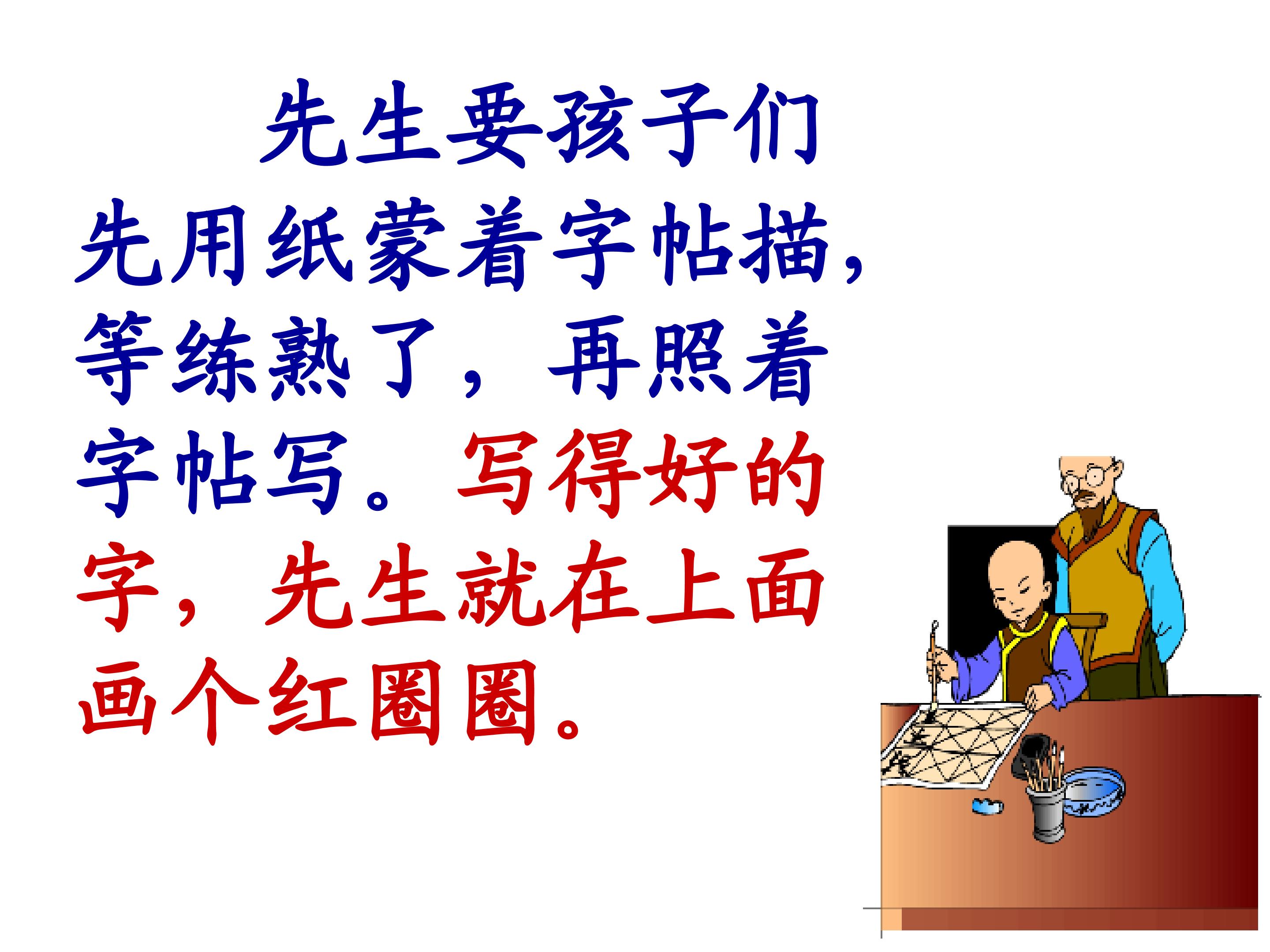 先生要孩子们先用纸蒙着字帖描，等练熟了，再照着字帖写。写得好的字，先生就在上面画个红圈圈。